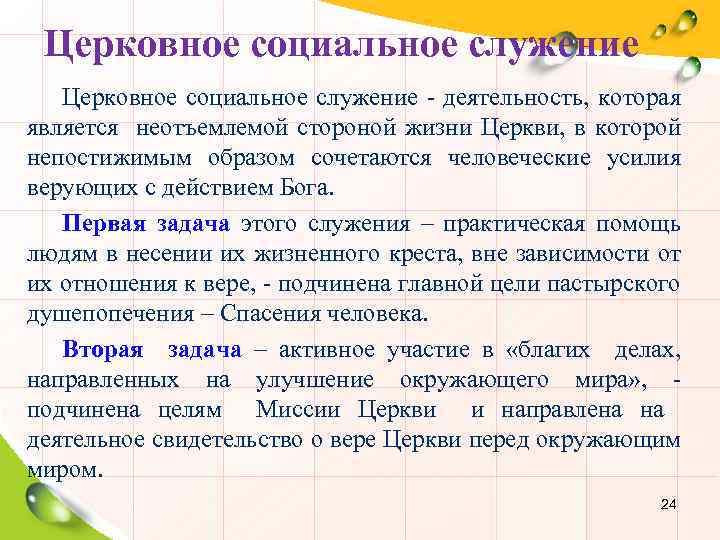 Церковное социальное служение

Церковное социальное служение - деятельность, которая является неотъемлемой стороной жизни Церкви, в которой непостижимым образом сочетаются человеческие усилия верующих с действием Бога.

Первая задача этого служения – практическая помощь людям в несении их жизненного креста, вне зависимости от их отношения к вере, - подчинена главной цели пастырского душепопечения – Спасения человека.

Вторая задача – активное участие в «благих делах, направленных на улучшение окружающего мира», - подчинена целям Миссии Церкви и направлена на деятельное свидетельство о вере Церкви перед окружающим миром.

24